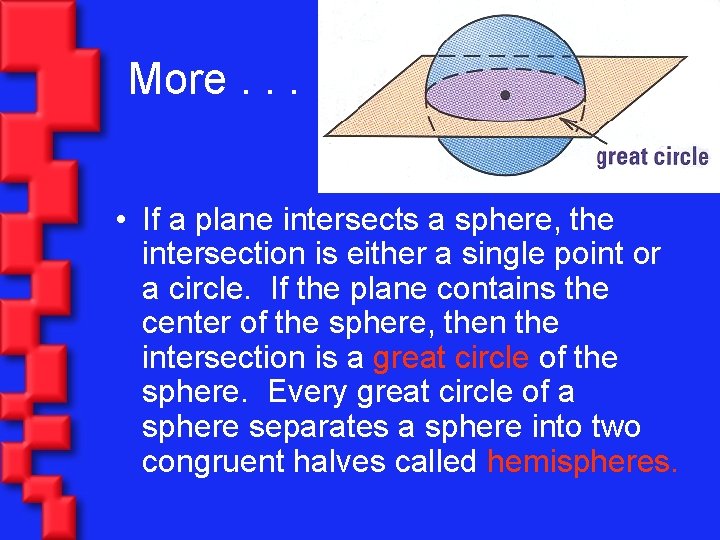 More . . .

great circle

• If a plane intersects a sphere, the intersection is either a single point or a circle. If the plane contains the center of the sphere, then the intersection is a great circle of the sphere. Every great circle of a sphere separates a sphere into two congruent halves called hemispheres.